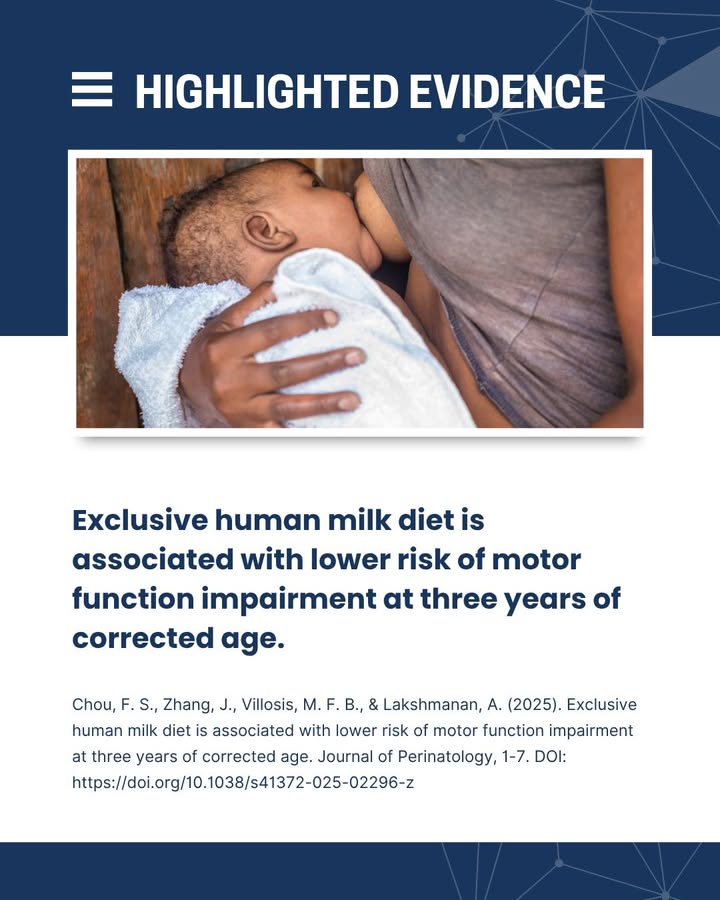 HIGHLIGHTED EVIDENCE

Exclusive human milk diet is associated with lower risk of motor function impairment at three years of corrected age.

Chou, F. S., Zhang, J., Villosis, M. F. B., & Lakshmanan, A. (2025). Exclusive human milk diet is associated with lower risk of motor function impairment at three years of corrected age. Journal of Perinatology, 1-7. DOI: https://doi.org/10.1038/s41372-025-02296-z